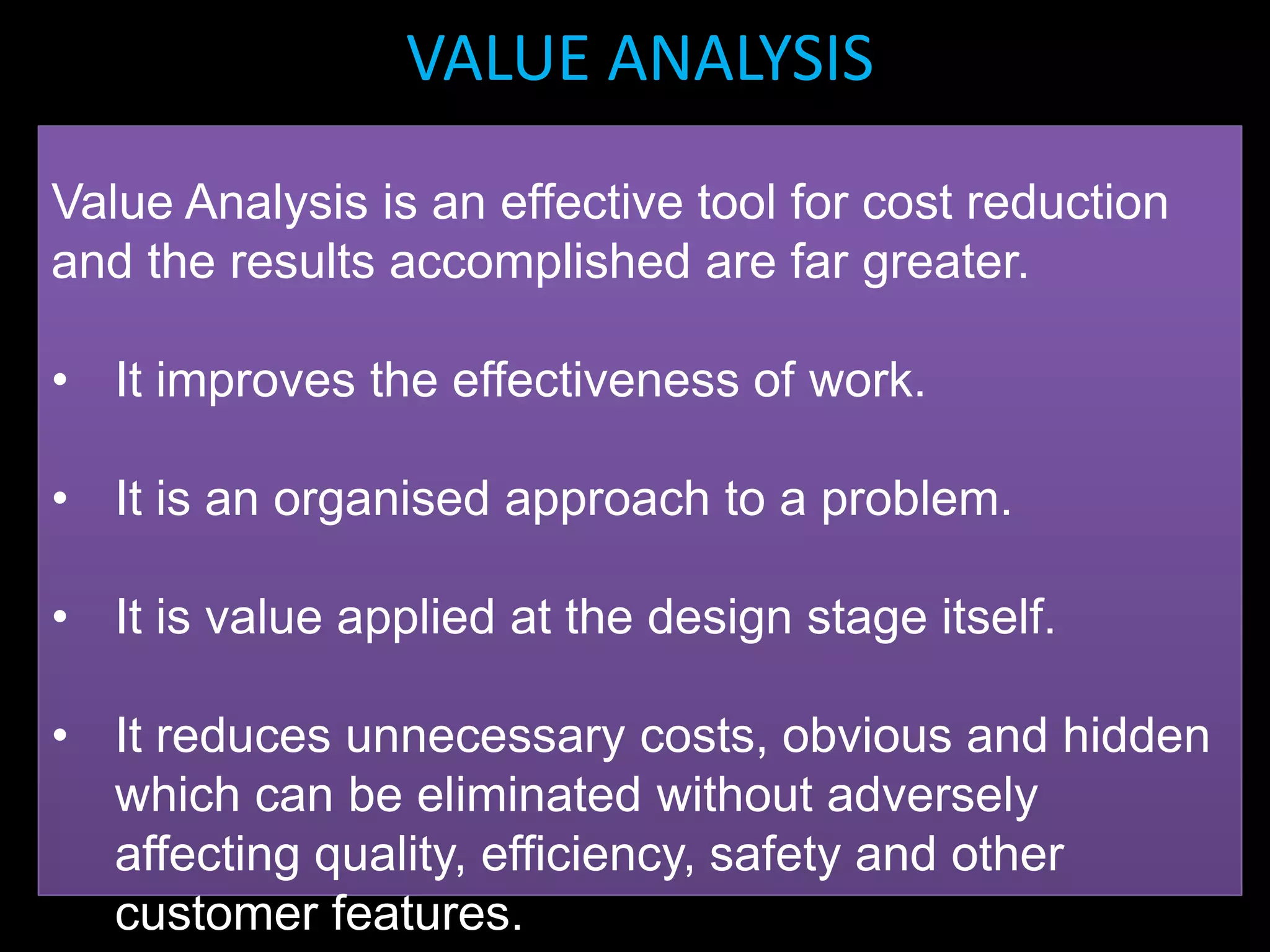 VALUE ANALYSIS

Value Analysis is an effective tool for cost reduction and the results accomplished are far greater.

• It improves the effectiveness of work.

• It is an organised approach to a problem.

• It is value applied at the design stage itself.

• It reduces unnecessary costs, obvious and hidden which can be eliminated without adversely affecting quality, efficiency, safety and other customer features.